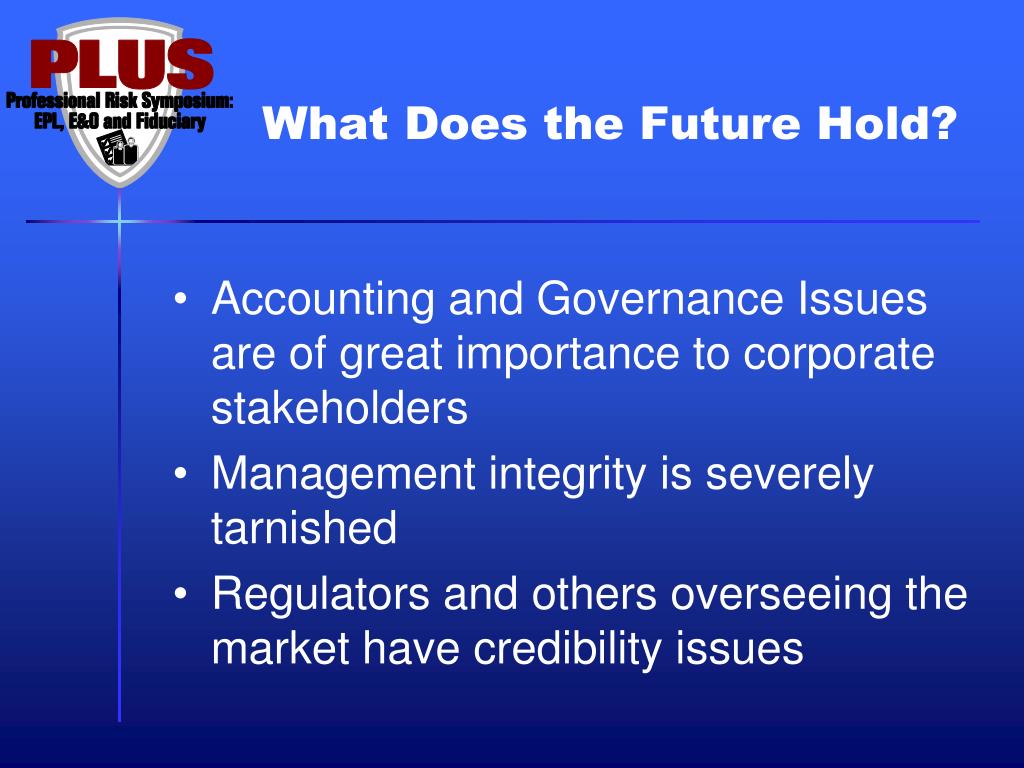 PLUS
Professional Risk Symposium: EPL, E&O and Fiduciary

What Does the Future Hold?

• Accounting and Governance Issues are of great importance to corporate stakeholders
• Management integrity is severely tarnished
• Regulators and others overseeing the market have credibility issues